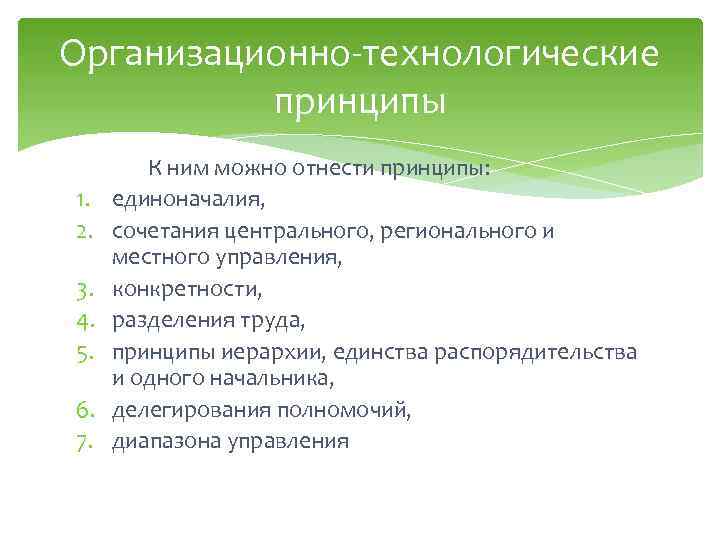 Организационно-технологические принципы

К ним можно отнести принципы:

1. единоначалия,
2. сочетания центрального, регионального и местного управления,
3. конкретности,
4. разделения труда,
5. принципы иерархии, единства распорядительства и одного начальника,
6. делегирования полномочий,
7. диапазона управления